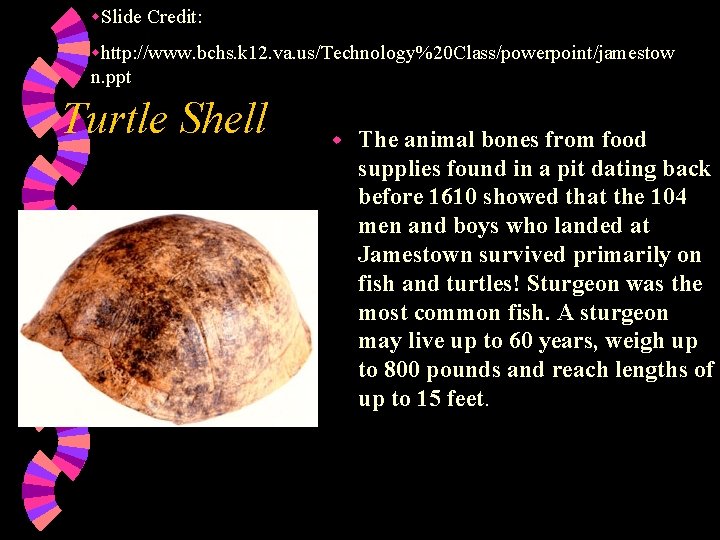 Slide Credit:

http://www.bchs.k12.va.us/Technology%20Class/powerpoint/jamestown.ppt

Turtle Shell

The animal bones from food supplies found in a pit dating back before 1610 showed that the 104 men and boys who landed at Jamestown survived primarily on fish and turtles! Sturgeon was the most common fish. A sturgeon may live up to 60 years, weigh up to 800 pounds and reach lengths of up to 15 feet.